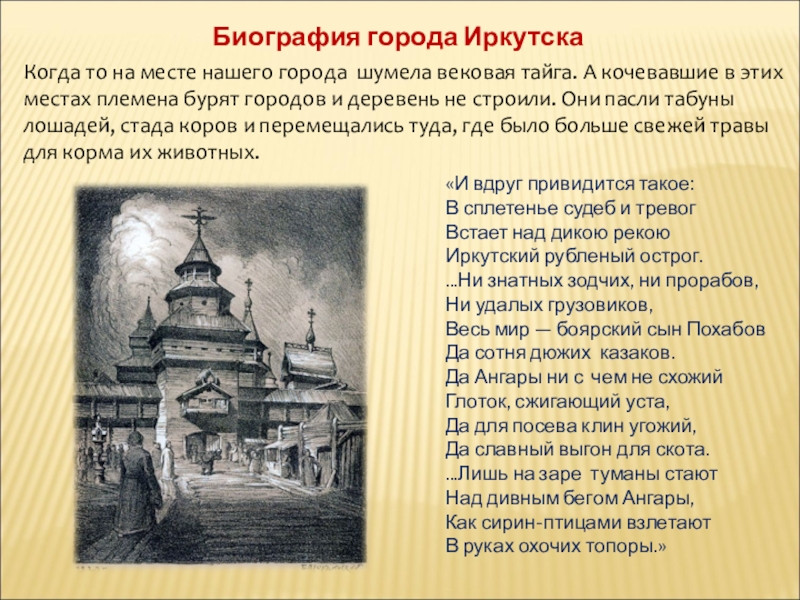 Биография города Иркутска

Когда то на месте нашего города шумела вековая тайга. А кочевавшие в этих местах племена бурят городов и деревень не строили. Они пасли табуны лошадей, стада коров и перемещались туда, где было больше свежей травы для корма их животных.

«И вдруг привидится такое:
В сплетенье судеб и тревог
Встает над дикою рекою
Иркутский рубленый острог.
...Ни знатных зодчих, ни прорабов,
Ни удалых грузовиков,
Весь мир — боярский сын Похабов
Да сотня дюжих казаков.
Да Ангары ни с чем не схожий
Глоток, сжигающий уста,
Да для посева клин угожий,
Да славный выгон для скота.
...Лишь на заре туманы стают
Над дивным бегом Ангары,
Как сирин-птицами взлетают
В руках охочих топоры.»